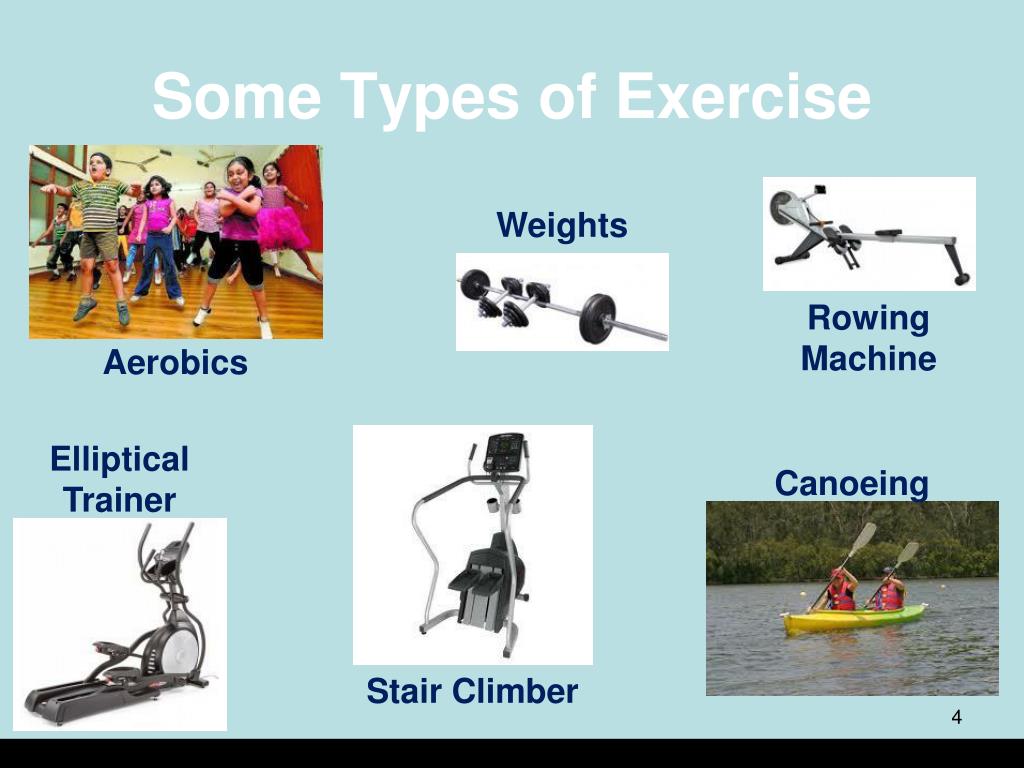 Some Types of Exercise

Weights

Rowing Machine

Aerobics

Elliptical Trainer

Canoeing

Stair Climber

4